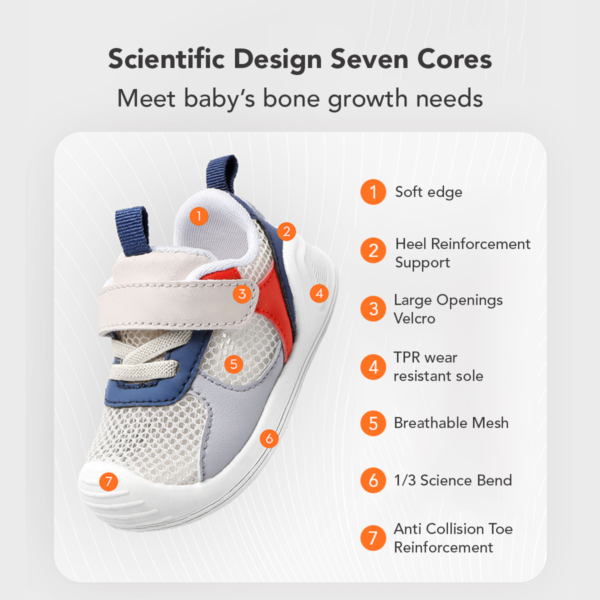 Scientific Design Seven Cores
Meet baby's bone growth needs

1
2
3
4
5
6
7

1 Soft edge

2 Heel Reinforcement Support

3 Large Openings Velcro

4 TPR wear resistant sole

5 Breathable Mesh

6 1/3 Science Bend

7 Anti Collision Toe Reinforcement